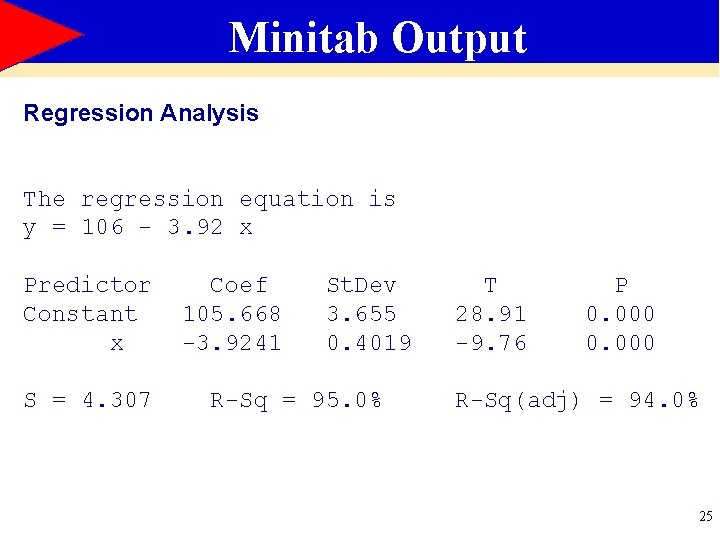 Minitab Output

Regression Analysis

The regression equation is
y = 106 - 3.92 x

| Predictor | Coef | StDev | T | P |
|---|---|---|---|---|
| Constant | 105.668 | 3.655 | 28.91 | 0.000 |
| x | -3.9241 | 0.4019 | -9.76 | 0.000 |

S = 4.307   R-Sq = 95.0%   R-Sq(adj) = 94.0%

25